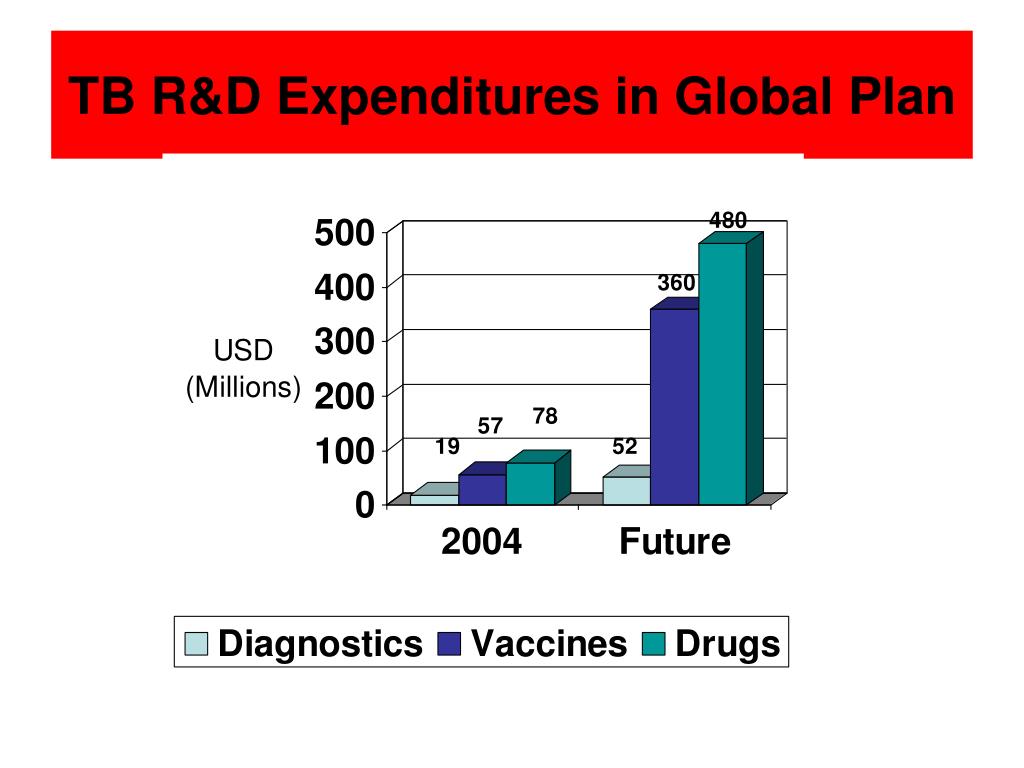 TB R&D Expenditures in Global Plan

USD (Millions)

500
400
300
200
100
0

19
57
78
52
360
480

2004
Future

Diagnostics
Vaccines
Drugs